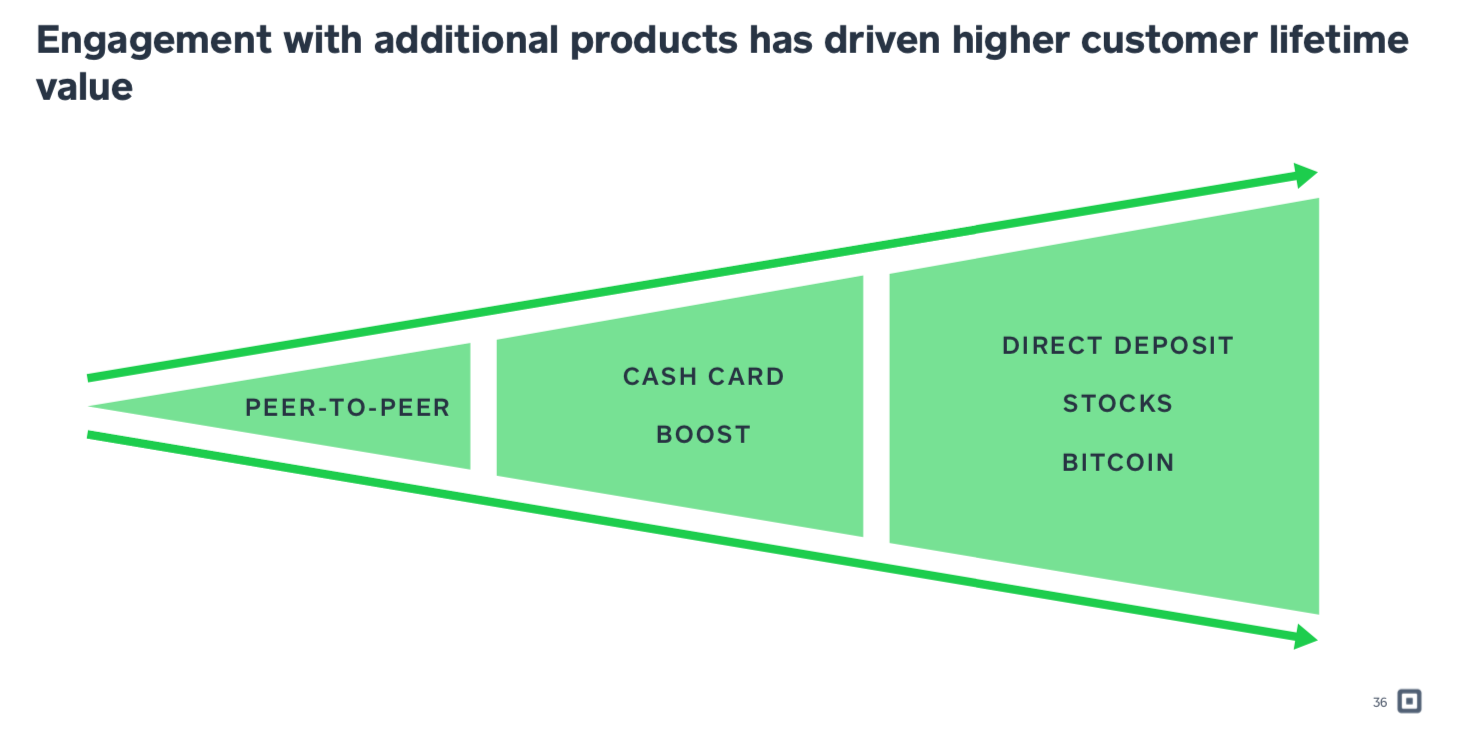 Engagement with additional products has driven higher customer lifetime value

PEER-TO-PEER

CASH CARD

BOOST

DIRECT DEPOSIT

STOCKS

BITCOIN

36